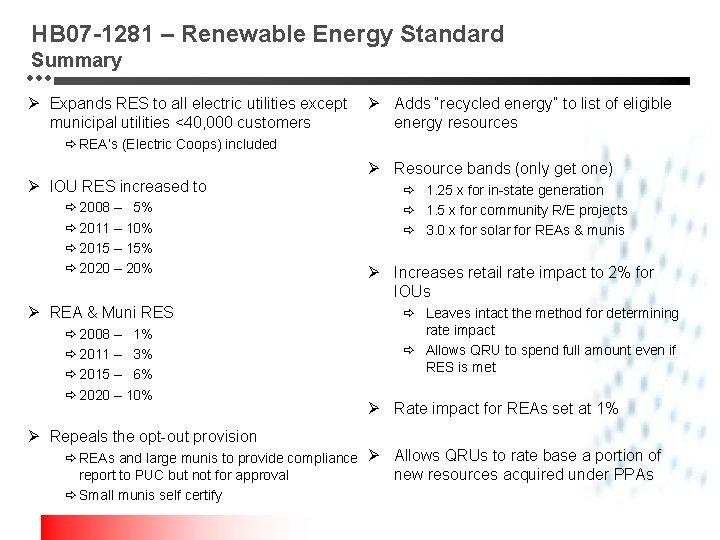 HB07-1281 – Renewable Energy Standard
Summary

➢ Expands RES to all electric utilities except municipal utilities <40,000 customers
⇨ REA's (Electric Coops) included

➢ IOU RES increased to
⇨ 2008 – 5%
⇨ 2011 – 10%
⇨ 2015 – 15%
⇨ 2020 – 20%

➢ REA & Muni RES
⇨ 2008 – 1%
⇨ 2011 – 3%
⇨ 2015 – 6%
⇨ 2020 – 10%

➢ Repeals the opt-out provision
⇨ REAs and large munis to provide compliance report to PUC but not for approval
⇨ Small munis self certify

➢ Adds "recycled energy" to list of eligible energy resources

➢ Resource bands (only get one)
⇨ 1.25 x for in-state generation
⇨ 1.5 x for community R/E projects
⇨ 3.0 x for solar for REAs & munis

➢ Increases retail rate impact to 2% for IOUs
⇨ Leaves intact the method for determining rate impact
⇨ Allows QRU to spend full amount even if RES is met

➢ Rate impact for REAs set at 1%

➢ Allows QRUs to rate base a portion of new resources acquired under PPAs